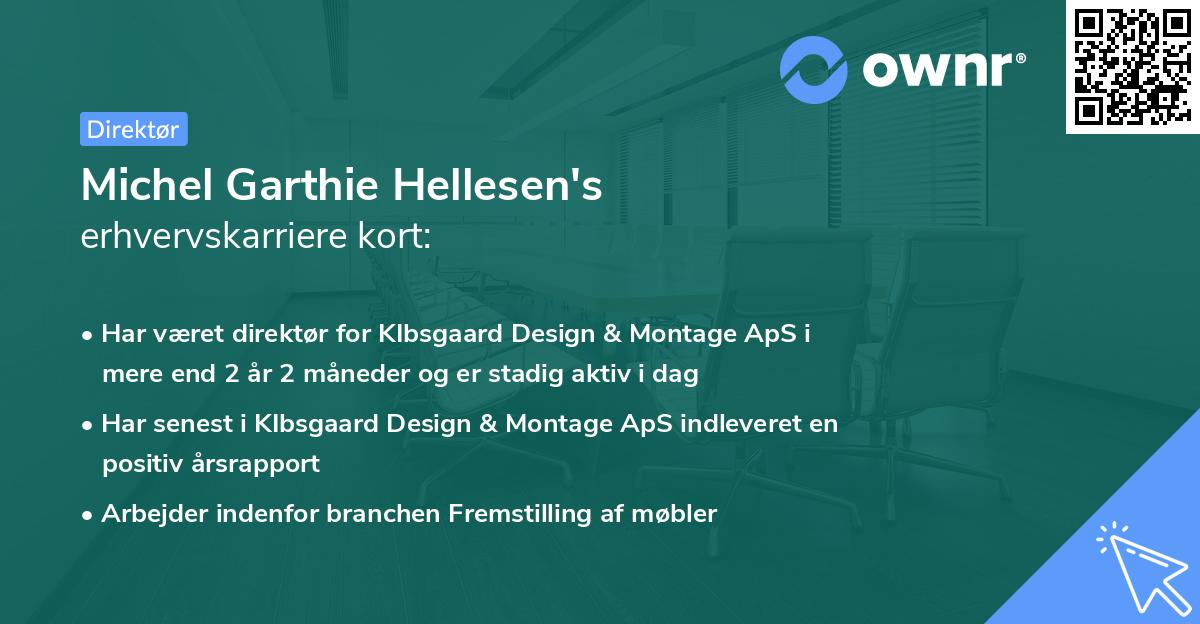 ownr®

Direktør

Michel Garthie Hellesen's erhvervskarriere kort:

• Har været direktør for Klbsgaard Design & Montage ApS i mere end 2 år 2 måneder og er stadig aktiv i dag

• Har senest i Klbsgaard Design & Montage ApS indleveret en positiv årsrapport

• Arbejder indenfor branchen Fremstilling af møbler